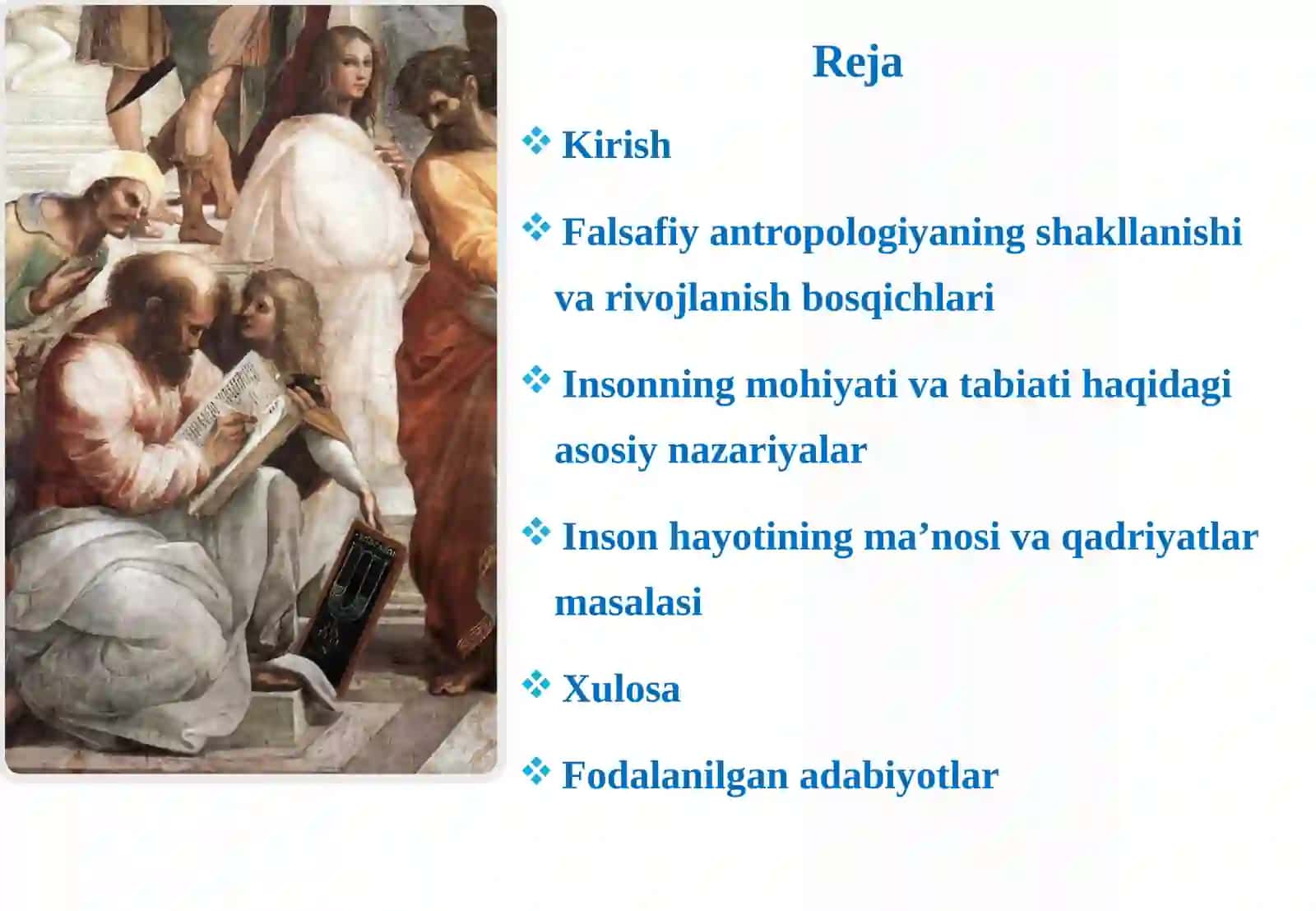 Reja

❖ Kirish

❖ Falsafiy antropologiyaning shakllanishi va rivojlanish bosqichlari

❖ Insonning mohiyati va tabiati haqidagi asosiy nazariyalar

❖ Inson hayotining ma’nosi va qadriyatlar masalasi

❖ Xulosa

❖ Fodalanilgan adabiyotlar